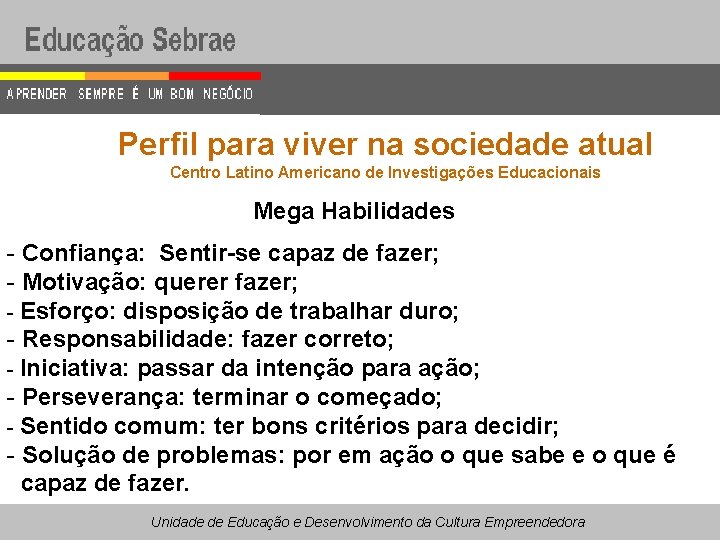 Educação Sebrae

APRENDER SEMPRE É UM BOM NEGÓCIO

Perfil para viver na sociedade atual
Centro Latino Americano de Investigações Educacionais

Mega Habilidades

- Confiança: Sentir-se capaz de fazer;
- Motivação: querer fazer;
- Esforço: disposição de trabalhar duro;
- Responsabilidade: fazer correto;
- Iniciativa: passar da intenção para ação;
- Perseverança: terminar o começado;
- Sentido comum: ter bons critérios para decidir;
- Solução de problemas: por em ação o que sabe e o que é capaz de fazer.

Unidade de Educação e Desenvolvimento da Cultura Empreendedora